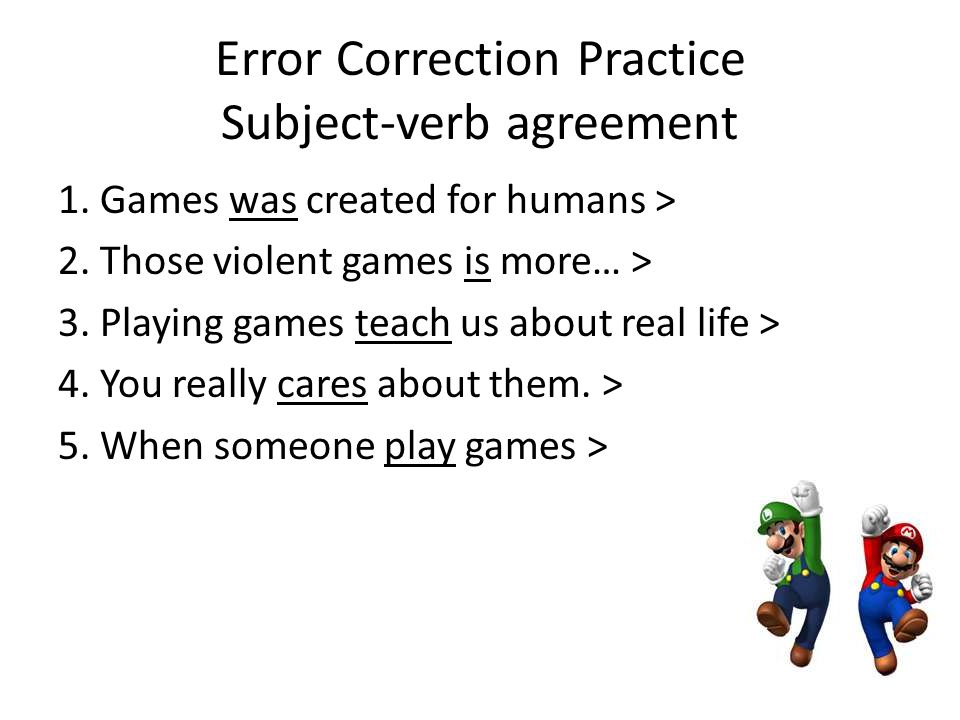 Error Correction Practice
Subject-verb agreement

1. Games was created for humans >
2. Those violent games is more… >
3. Playing games teach us about real life >
4. You really cares about them. >
5. When someone play games >